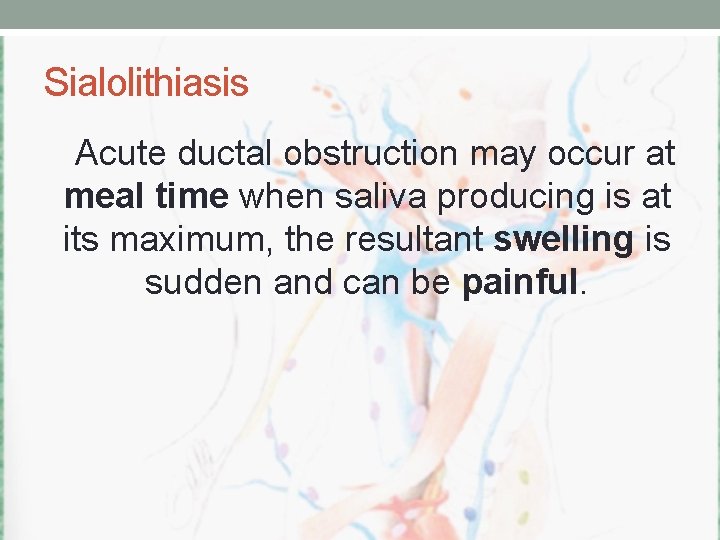 Sialolithiasis

Acute ductal obstruction may occur at meal time when saliva producing is at its maximum, the resultant swelling is sudden and can be painful.